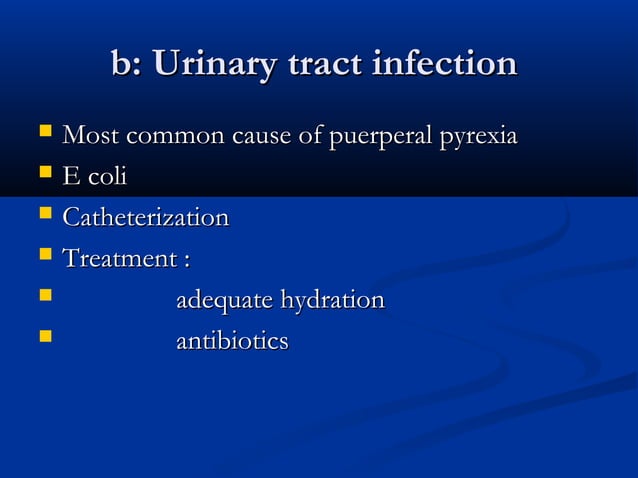 b: Urinary tract infection

- Most common cause of puerperal pyrexia
- E coli
- Catheterization
- Treatment :
- adequate hydration
- antibiotics